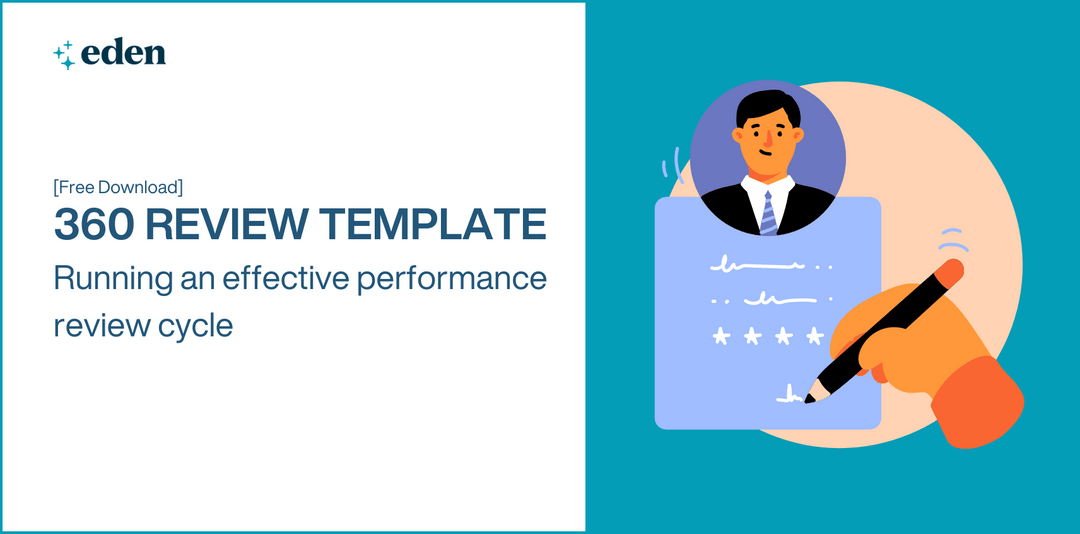 eden

[Free Download]
360 REVIEW TEMPLATE
Running an effective performance review cycle